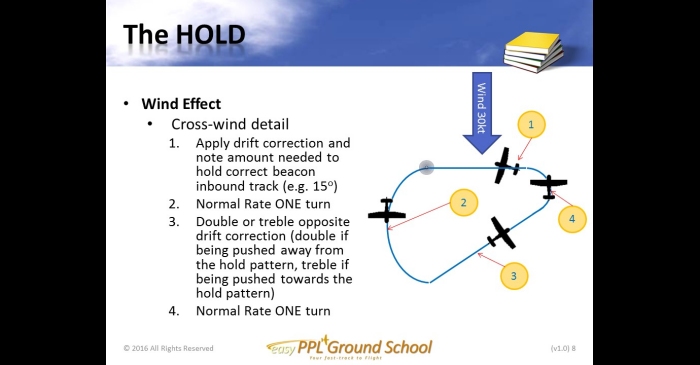 The HOLD

• Wind Effect
 • Cross-wind detail
  1. Apply drift correction and note amount needed to hold correct beacon inbound track (e.g. 15°)
  2. Normal Rate ONE turn
  3. Double or treble opposite drift correction (double if being pushed away from the hold pattern, treble if being pushed towards the hold pattern)
  4. Normal Rate ONE turn

Wind 30kt

1

2

3

4

© 2016 All Rights Reserved

easy PPL Ground School
Your fast-track to Flight

(v1.0) 8